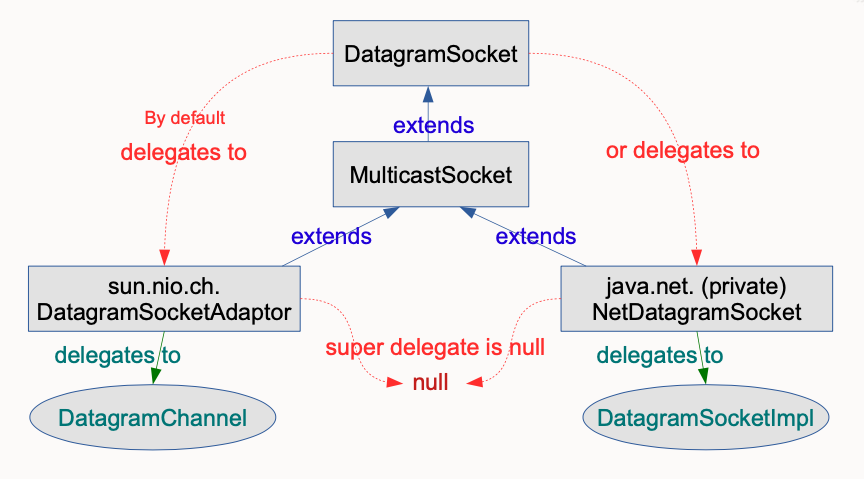 DatagramSocket

By default
delegates to

extends

or delegates to

MulticastSocket

extends

extends

sun.nio.ch.
DatagramSocketAdaptor

java.net. (private)
NetDatagramSocket

delegates to

super delegate is null

delegates to

null

DatagramChannel

DatagramSocketImpl